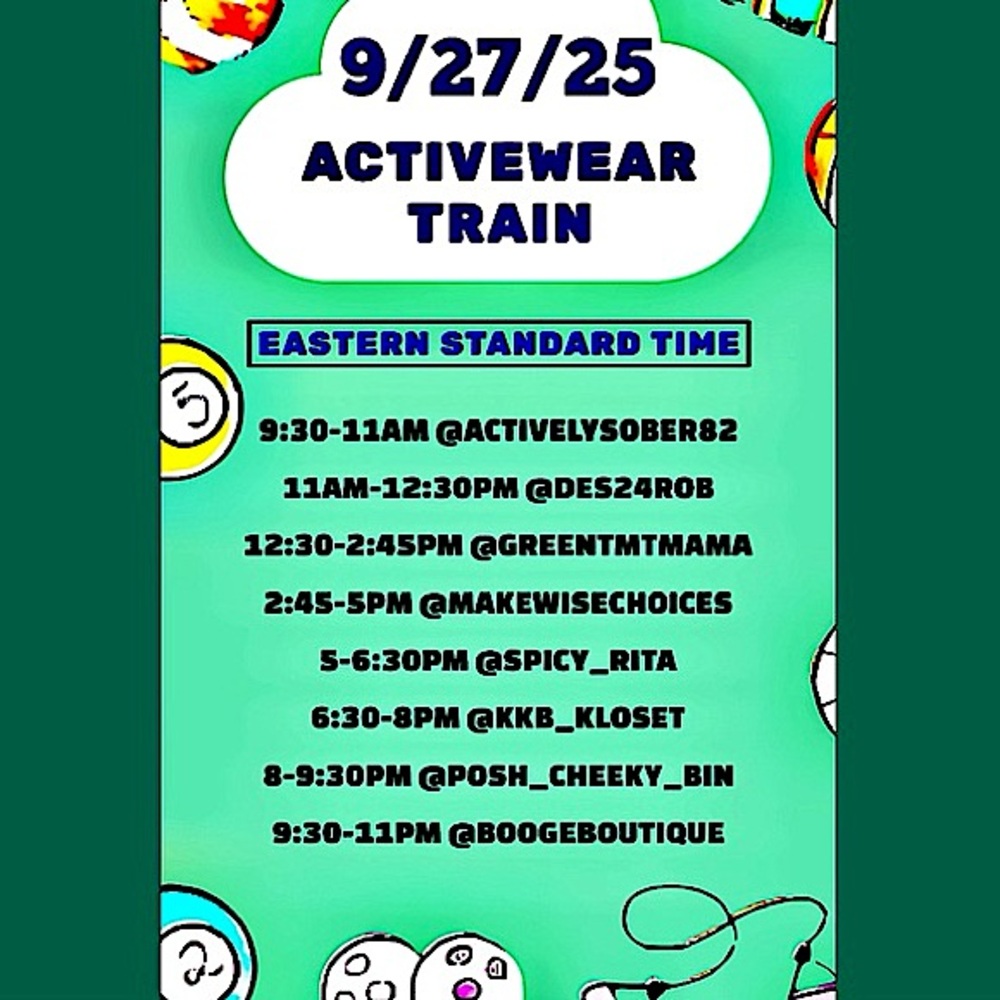 9/27/25

ACTIVEWEAR TRAIN

EASTERN STANDARD TIME

9:30-11AM @ACTIVELYSOBER82

11AM-12:30PM @DES24ROB

12:30-2:45PM @GREENTMTMAMA

2:45-5PM @MAKEWISECHOICES

5-6:30PM @SPICY_RITA

6:30-8PM @KKB_KLOSET

8-9:30PM @POSH_CHEEKY_BIN

9:30-11PM @BOOGEBOUTIQUE